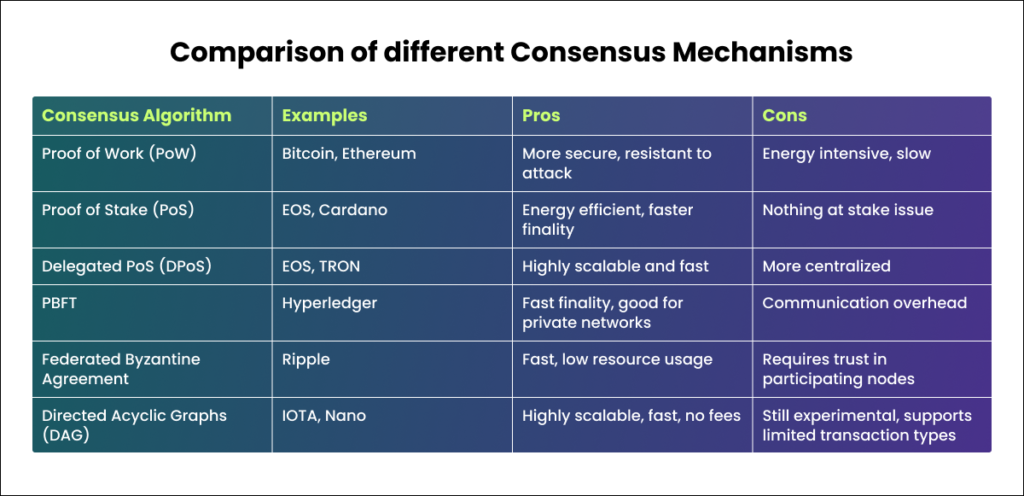 Comparison of different Consensus Mechanisms

| Consensus Algorithm | Examples | Pros | Cons |
|---|---|---|---|
| Proof of Work (PoW) | Bitcoin, Ethereum | More secure, resistant to attack | Energy intensive, slow |
| Proof of Stake (PoS) | EOS, Cardano | Energy efficient, faster finality | Nothing at stake issue |
| Delegated PoS (DPoS) | EOS, TRON | Highly scalable and fast | More centralized |
| PBFT | Hyperledger | Fast finality, good for private networks | Communication overhead |
| Federated Byzantine Agreement | Ripple | Fast, low resource usage | Requires trust in participating nodes |
| Directed Acyclic Graphs (DAG) | IOTA, Nano | Highly scalable, fast, no fees | Still experimental, supports limited transaction types |